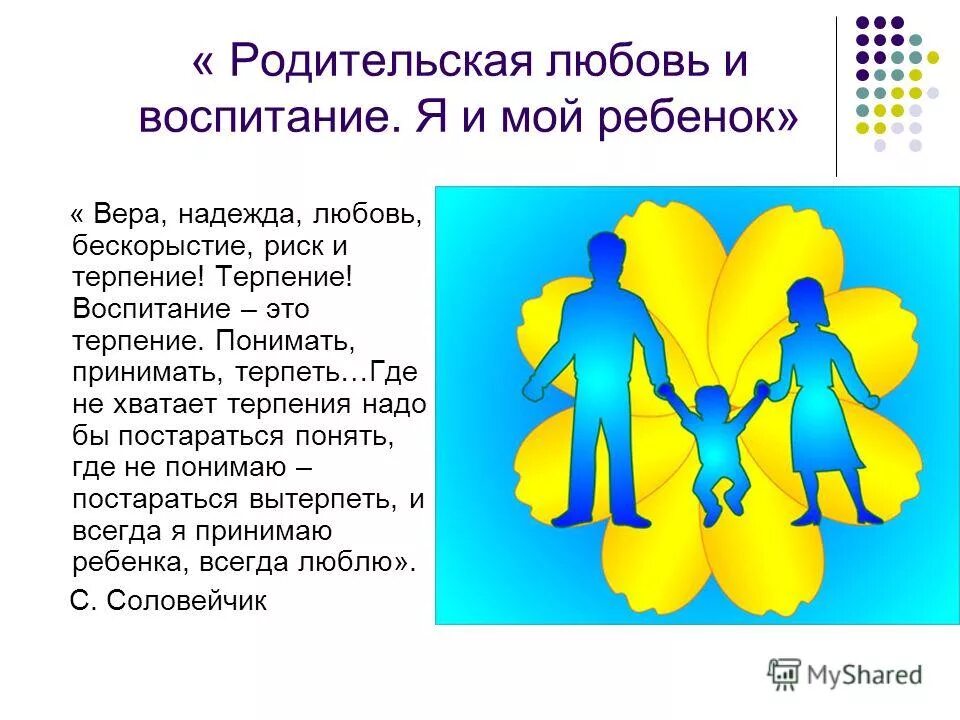 « Родительская любовь и воспитание. Я и мой ребенок»

« Вера, надежда, любовь, бескорыстие, риск и терпение! Терпение! Воспитание – это терпение. Понимать, принимать, терпеть…Где не хватает терпения надо бы постараться понять, где не понимаю – постараться вытерпеть, и всегда я принимаю ребенка, всегда люблю».

С. Соловейчик

MyShared